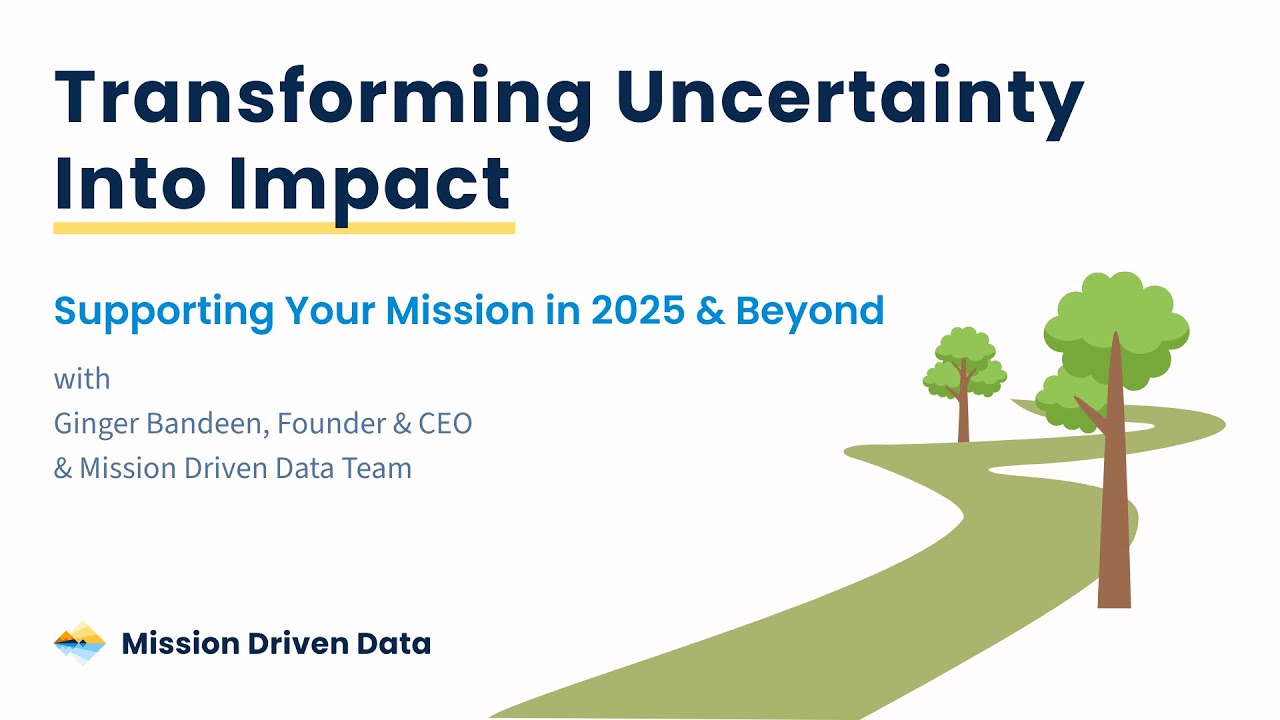 Transforming Uncertainty Into Impact

Supporting Your Mission in 2025 & Beyond

with
Ginger Bandeen, Founder & CEO
& Mission Driven Data Team

Mission Driven Data